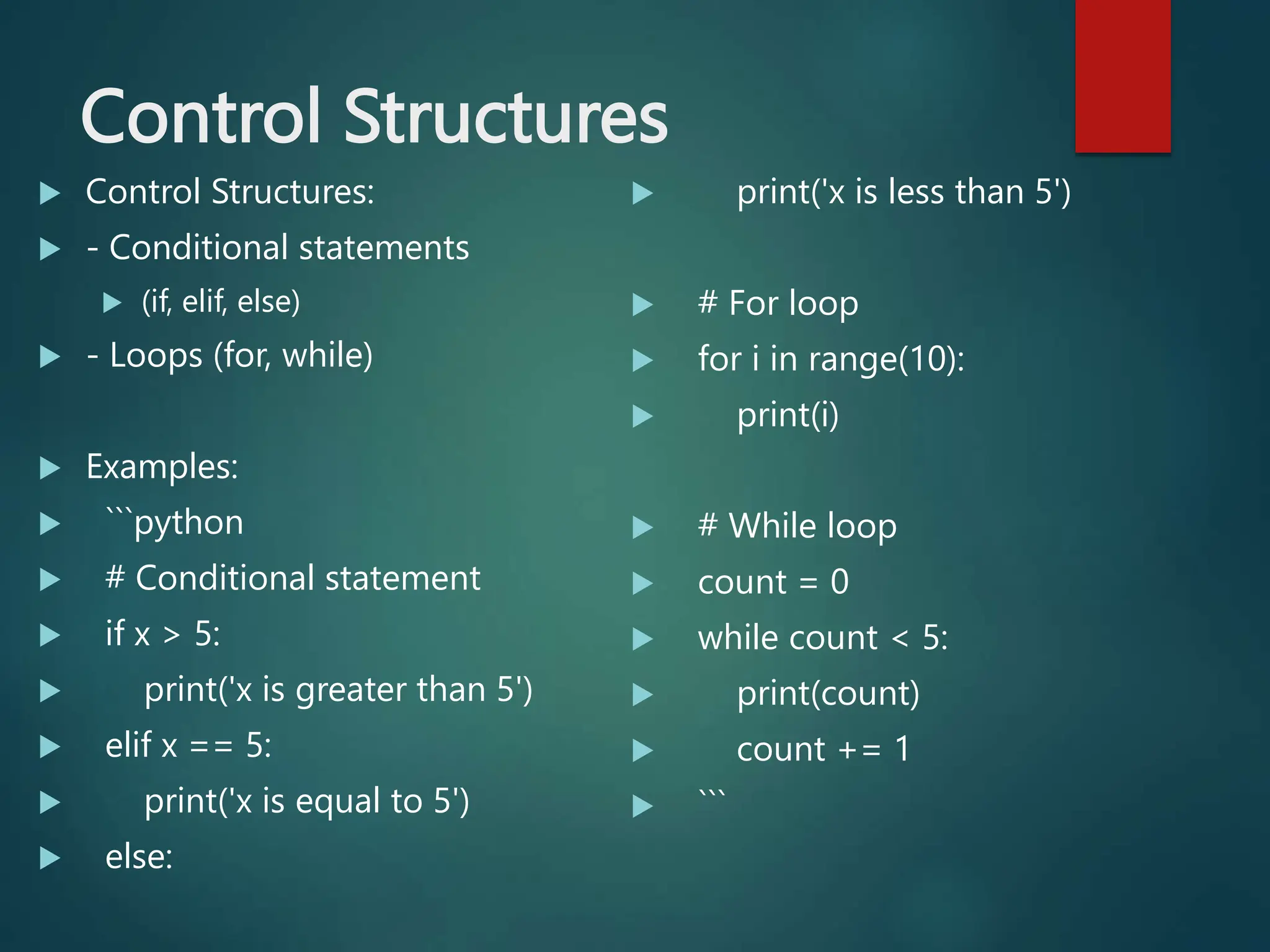 Control Structures

Control Structures:

- Conditional statements

(if, elif, else)

- Loops (for, while)

Examples:

```python

# Conditional statement

if x > 5:

print('x is greater than 5')

elif x == 5:

print('x is equal to 5')

else:

print('x is less than 5')

# For loop

for i in range(10):

print(i)

# While loop

count = 0

while count < 5:

print(count)

count += 1

```